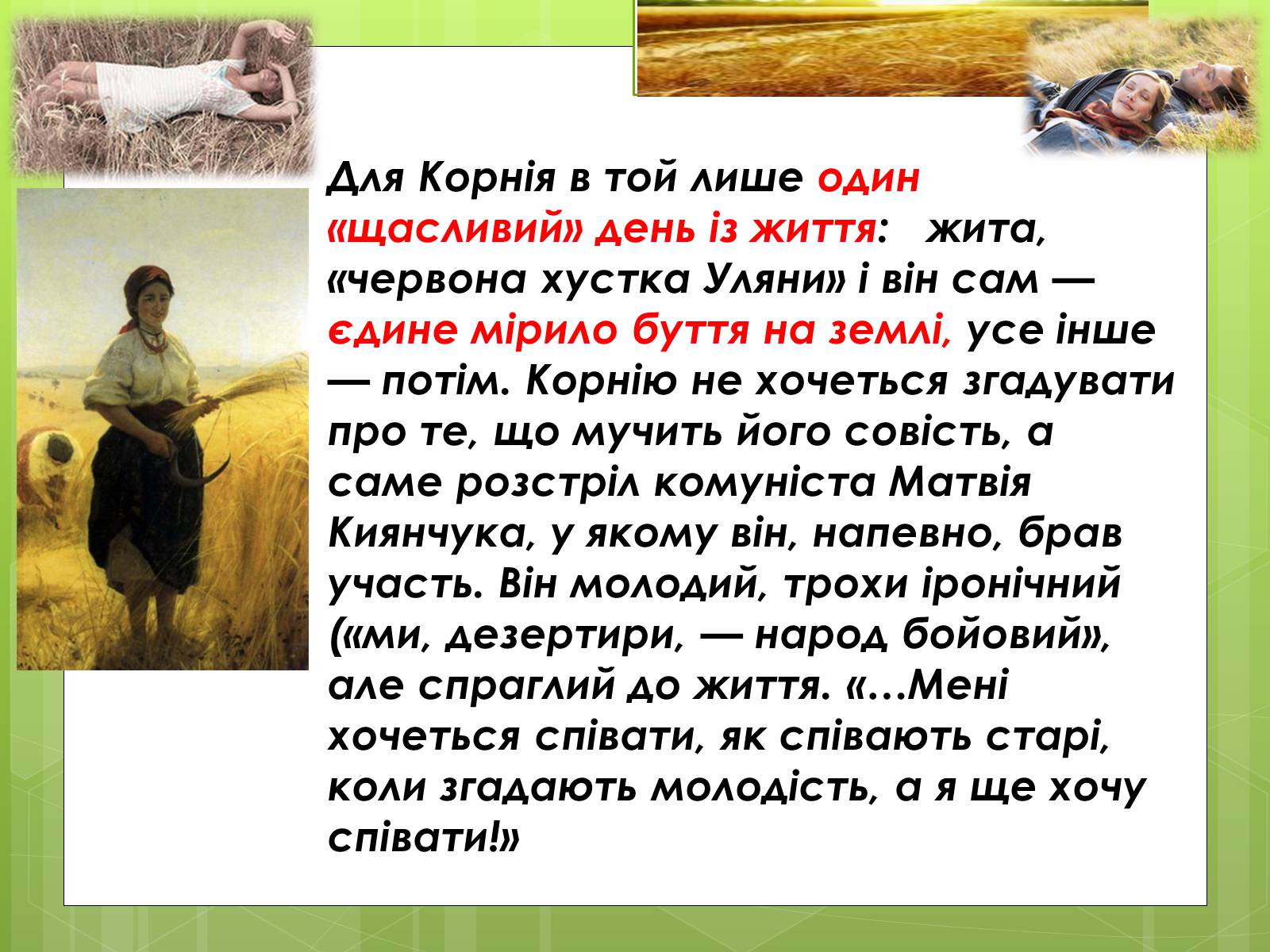 Для Корнія в той лише один «щасливий» день із життя: жита, «червона хустка Уляни» і він сам — єдине мірило буття на землі, усе інше — потім. Корнію не хочеться згадувати про те, що мучить його совість, а саме розстріл комуніста Матвія Киянчука, у якому він, напевно, брав участь. Він молодий, трохи іронічний («ми, дезертири, — народ бойовий», але спраглий до життя. «...Мені хочеться співати, як співають старі, коли згадають молодість, а я ще хочу співати!»